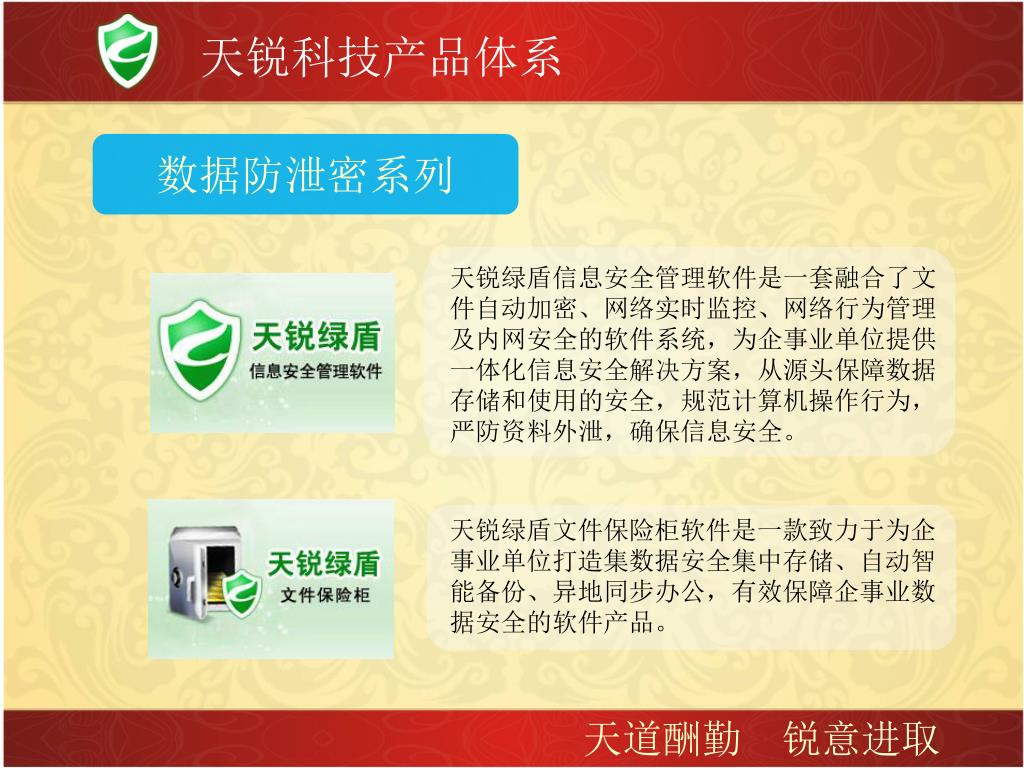 天锐科技产品体系

数据防泄密系列

天锐绿盾
信息安全管理软件

天锐绿盾信息安全管理软件是一套融合了文件自动加密、网络实时监控、网络行为管理及内网安全的软件系统，为企事业单位提供一体化信息安全解决方案，从源头保障数据存储和使用的安全，规范计算机操作行为，严防资料外泄，确保信息安全。

天锐绿盾
文件保险柜

天锐绿盾文件保险柜软件是一款致力于为企事业单位打造集数据安全集中存储、自动智能备份、异地同步办公，有效保障企事业数据安全的软件产品。

天道酬勤　锐意进取